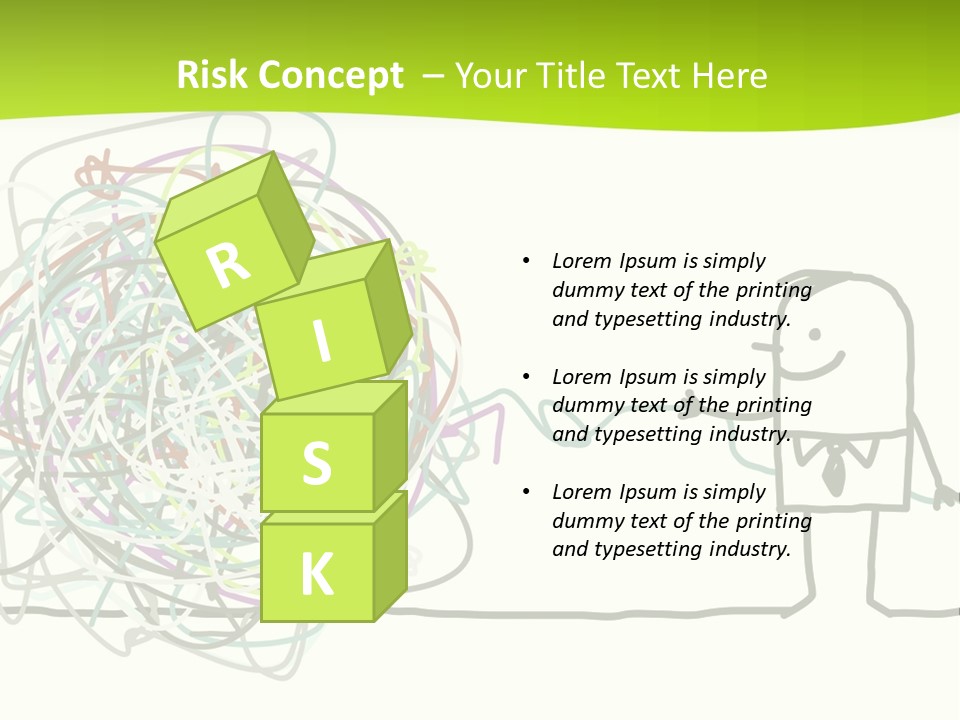 Risk Concept – Your Title Text Here

R
I
S
K

• Lorem Ipsum is simply dummy text of the printing and typesetting industry.

• Lorem Ipsum is simply dummy text of the printing and typesetting industry.

• Lorem Ipsum is simply dummy text of the printing and typesetting industry.